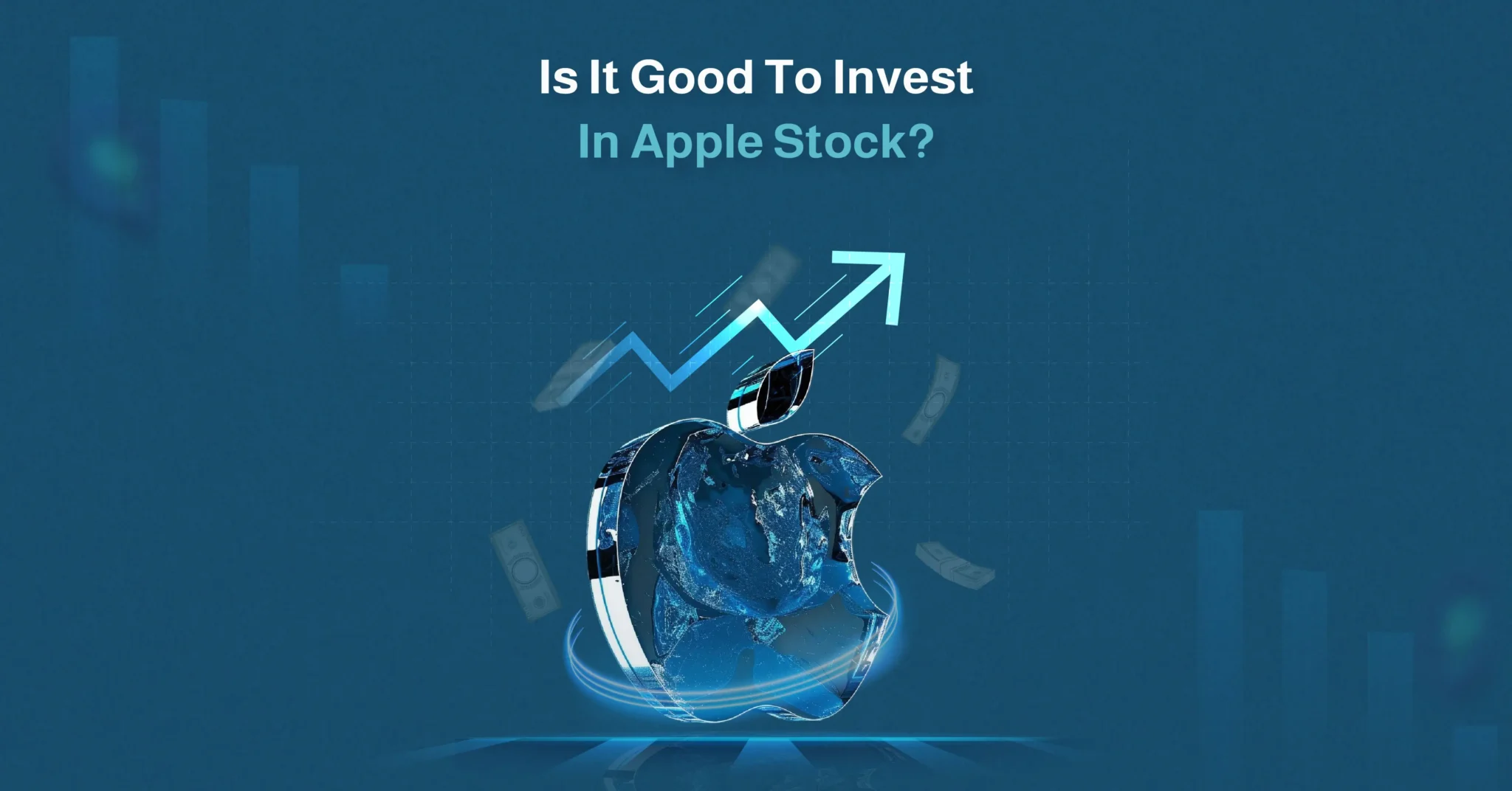 Is It Good To Invest
In Apple Stock?